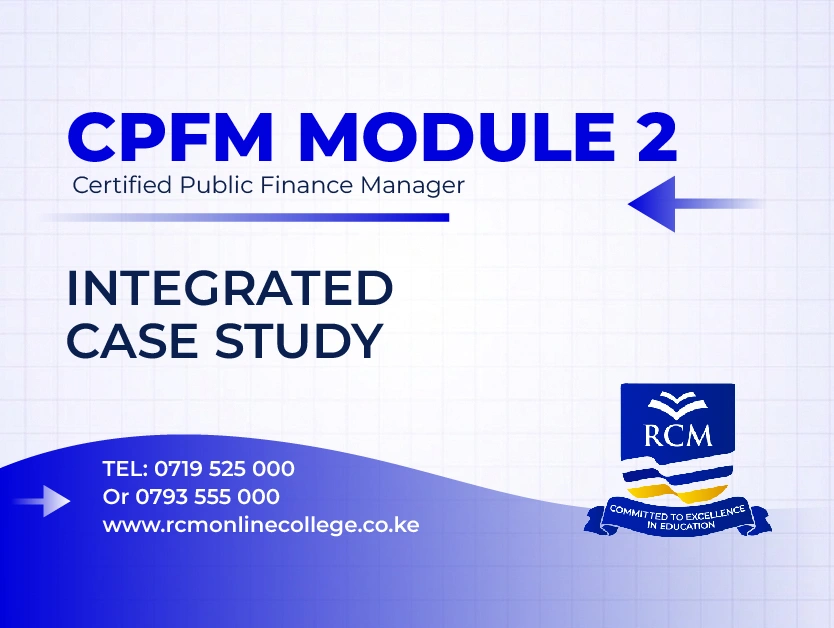 CPFM MODULE 2
Certified Public Finance Manager

INTEGRATED CASE STUDY

TEL: 0719 525 000
Or 0793 555 000
www.rcmonlinecollege.co.ke

RCM
COMMITTED TO EXCELLENCE IN EDUCATION